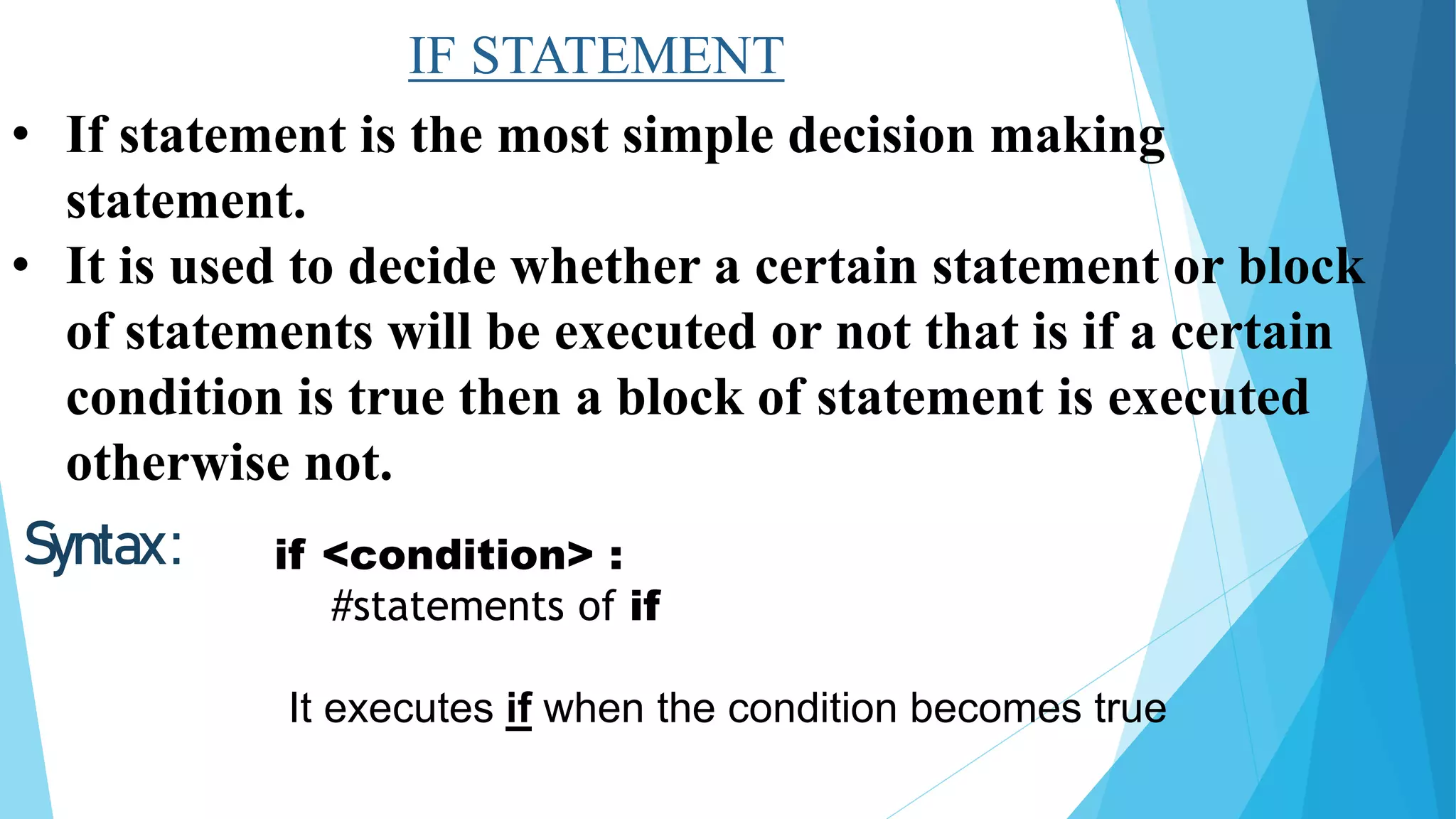 IF STATEMENT

• If statement is the most simple decision making statement.

• It is used to decide whether a certain statement or block of statements will be executed or not that is if a certain condition is true then a block of statement is executed otherwise not.

Syntax:

if <condition> :
#statements of if

It executes if when the condition becomes true